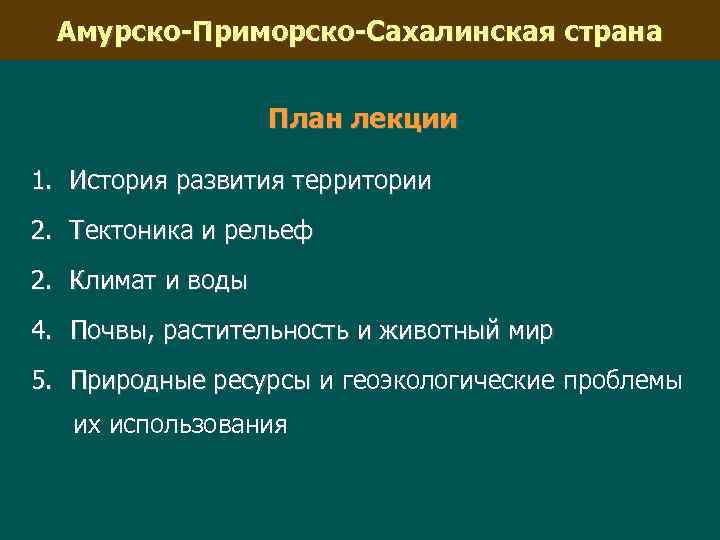 Амурско-Приморско-Сахалинская страна

План лекции

1. История развития территории

2. Тектоника и рельеф

2. Климат и воды

4. Почвы, растительность и животный мир

5. Природные ресурсы и геоэкологические проблемы их использования